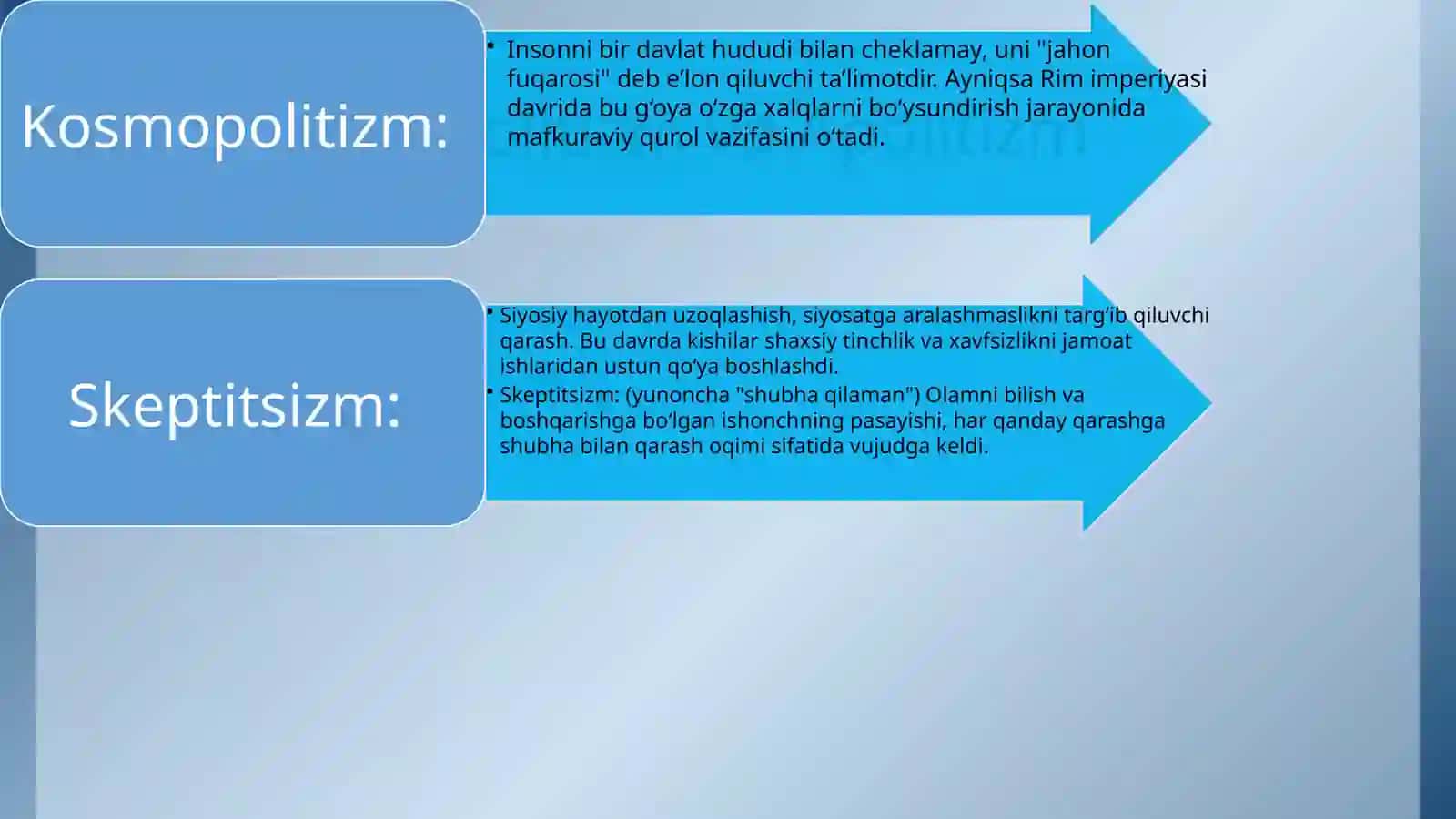 Kosmopolitizm:

• Insonni bir davlat hududi bilan cheklamay, uni "jahon fuqarosi" deb e’lon qiluvchi ta’limotdir. Ayniqsa Rim imperiyasi davrida bu g‘oya o‘zga xalqlarni bo‘ysundirish jarayonida mafkuraviy qurol vazifasini o‘tadi.

Skeptitsizm:

• Siyosiy hayotdan uzoqlashish, siyosatga aralashmaslikni targ‘ib qiluvchi qarash. Bu davrda kishilar shaxsiy tinchlik va xavfsizlikni jamoat ishlaridan ustun qo‘ya boshlashdi.
• Skeptitsizm: (yunoncha "shubha qilaman") Olamni bilish va boshqarishga bo‘lgan ishonchning pasayishi, har qanday qarashga shubha bilan qarash oqimi sifatida vujudga keldi.